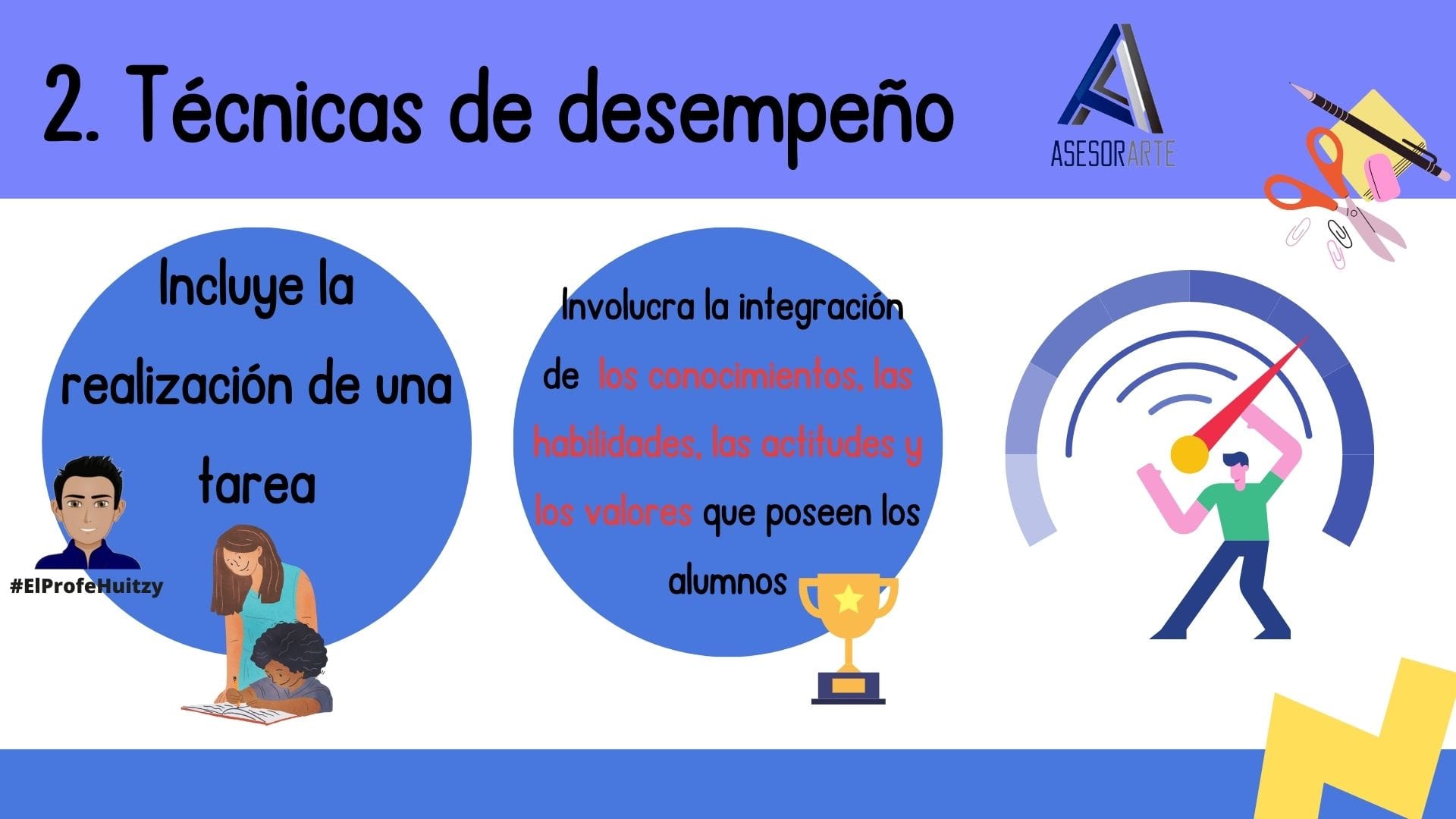 2. Técnicas de desempeño

ASESORARTE

Incluye la realización de una tarea

#ElProfeHuitzy

Involucra la integración de los conocimientos, las habilidades, las actitudes y los valores que poseen los alumnos